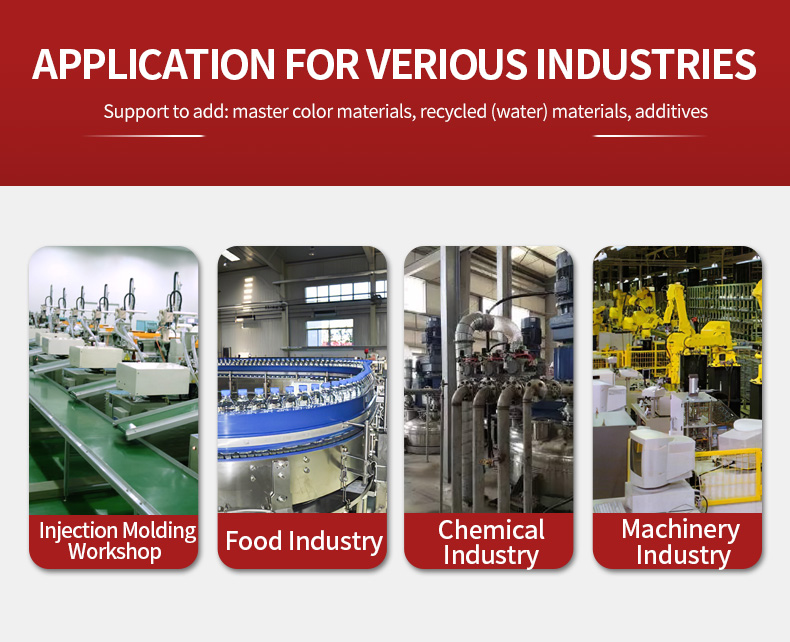 APPLICATION FOR VERIOUS INDUSTRIES

Support to add: master color materials, recycled (water) materials, additives

Injection Molding Workshop

Food Industry

Chemical Industry

Machinery Industry